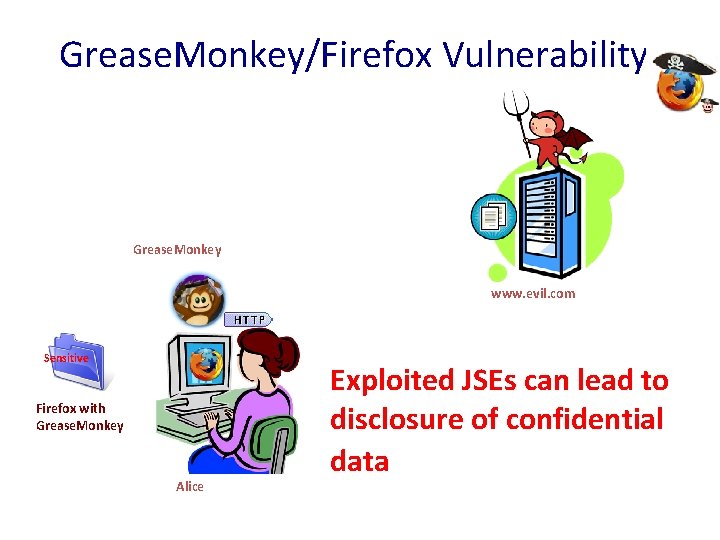 GreaseMonkey/Firefox Vulnerability

www.evil.com

GreaseMonkey

HTTP

Sensitive

Firefox with GreaseMonkey

Alice

Exploited JSEs can lead to disclosure of confidential data